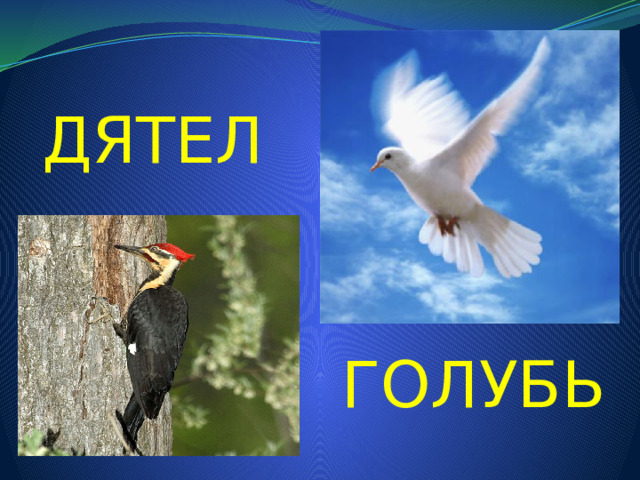 ДЯТЕЛ

ГОЛУБЬ